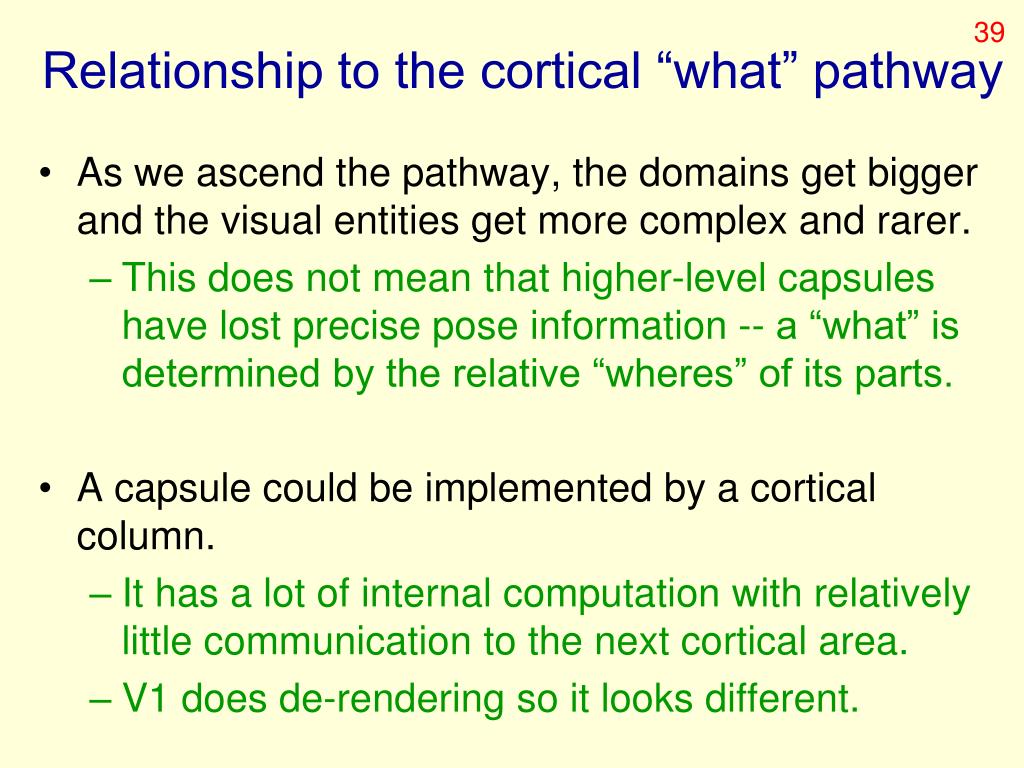 39

Relationship to the cortical “what” pathway

• As we ascend the pathway, the domains get bigger and the visual entities get more complex and rarer.
  – This does not mean that higher-level capsules have lost precise pose information -- a “what” is determined by the relative “wheres” of its parts.

• A capsule could be implemented by a cortical column.
  – It has a lot of internal computation with relatively little communication to the next cortical area.
  – V1 does de-rendering so it looks different.